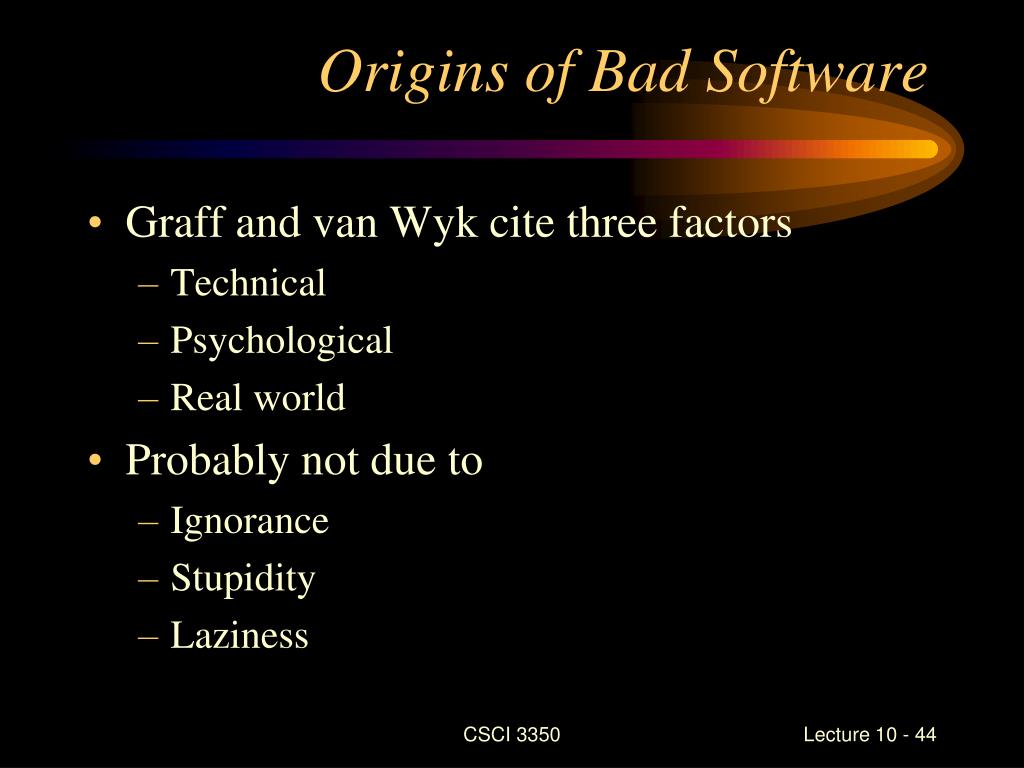 Origins of Bad Software

• Graff and van Wyk cite three factors
– Technical
– Psychological
– Real world

• Probably not due to
– Ignorance
– Stupidity
– Laziness

CSCI 3350

Lecture 10 - 44